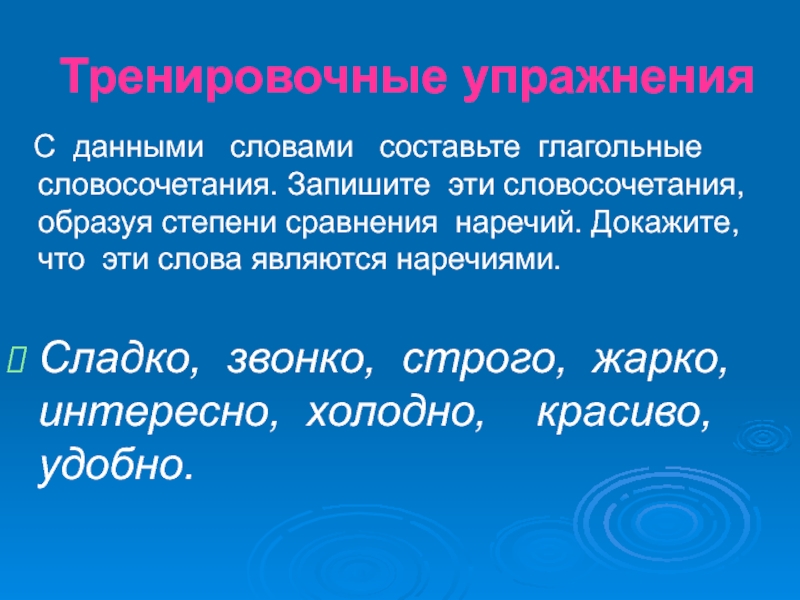 Тренировочные упражнения

С данными словами составьте глагольные словосочетания. Запишите эти словосочетания, образуя степени сравнения наречий. Докажите, что эти слова являются наречиями.

Сладко, звонко, строго, жарко, интересно, холодно, красиво, удобно.